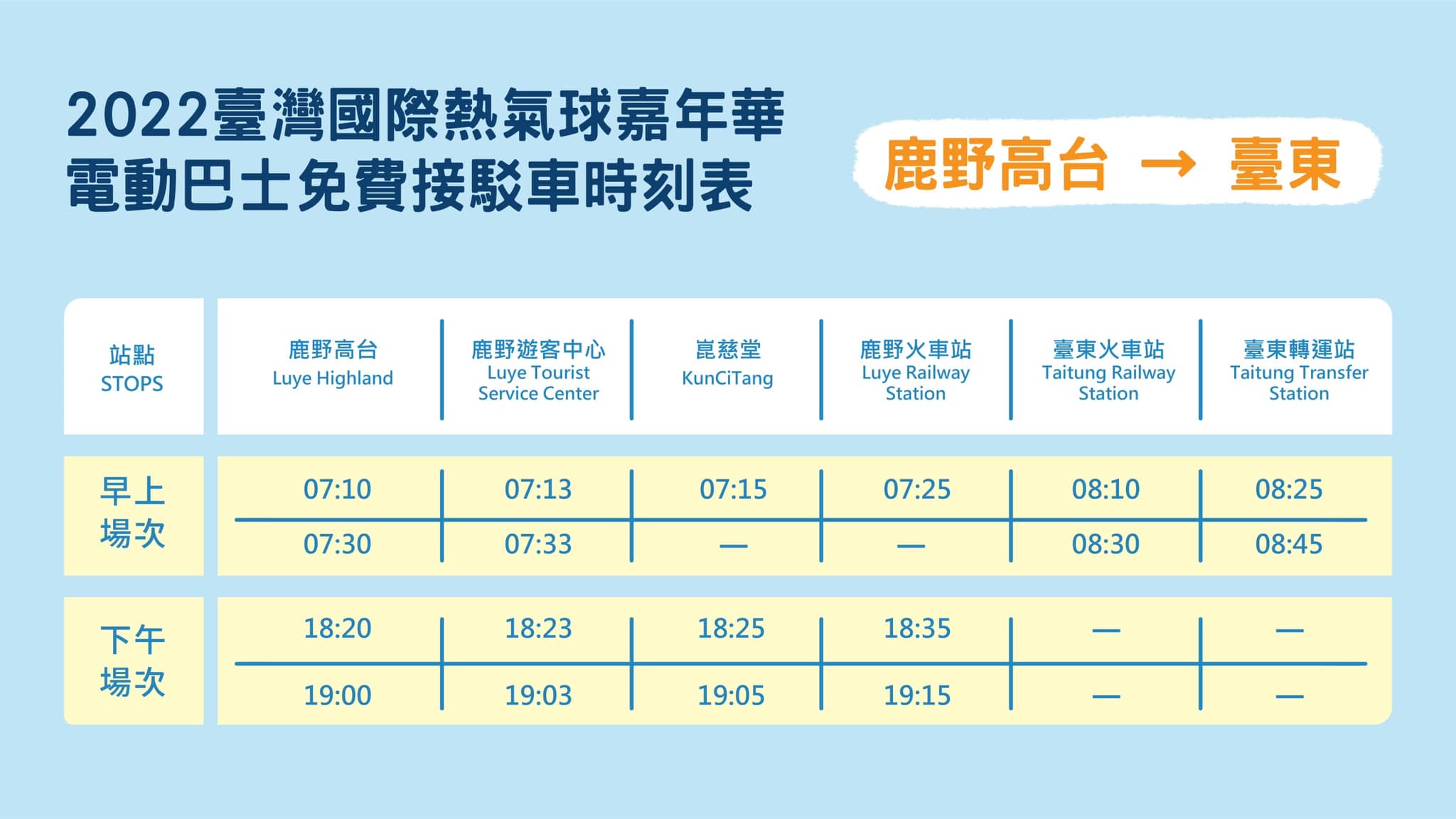 2022臺灣國際熱氣球嘉年華
電動巴士免費接駁車時刻表

鹿野高台 → 臺東

| 站點 STOPS | 鹿野高台 Luye Highland | 鹿野遊客中心 Luye Tourist Service Center | 崑慈堂 KunCiTang | 鹿野火車站 Luye Railway Station | 臺東火車站 Taitung Railway Station | 臺東轉運站 Taitung Transfer Station |
|---|---|---|---|---|---|---|
| 早上場次 | 07:10 | 07:13 | 07:15 | 07:25 | 08:10 | 08:25 |
| | 07:30 | 07:33 | — | — | 08:30 | 08:45 |
| 下午場次 | 18:20 | 18:23 | 18:25 | 18:35 | — | — |
| | 19:00 | 19:03 | 19:05 | 19:15 | — | — |